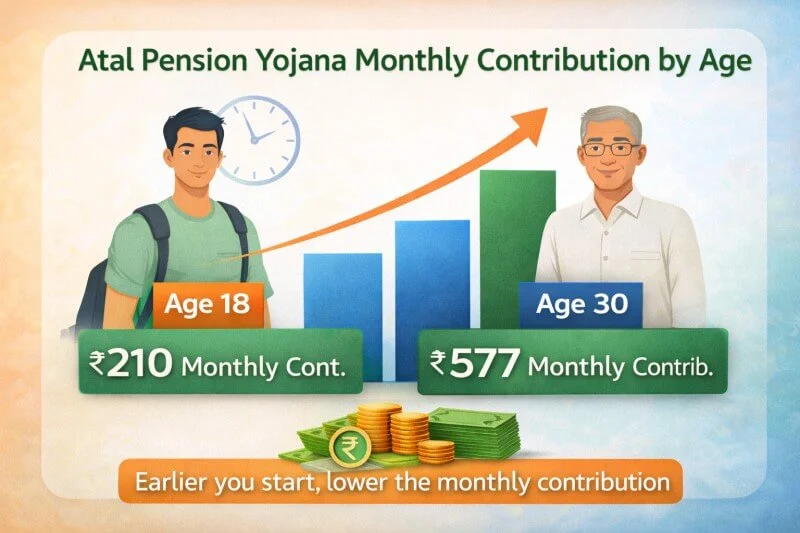 Atal Pension Yojana Monthly Contribution by Age

Age 18

₹210 Monthly Cont.

Age 30

₹577 Monthly Contrib.

₹

Earlier you start, lower the monthly contribution